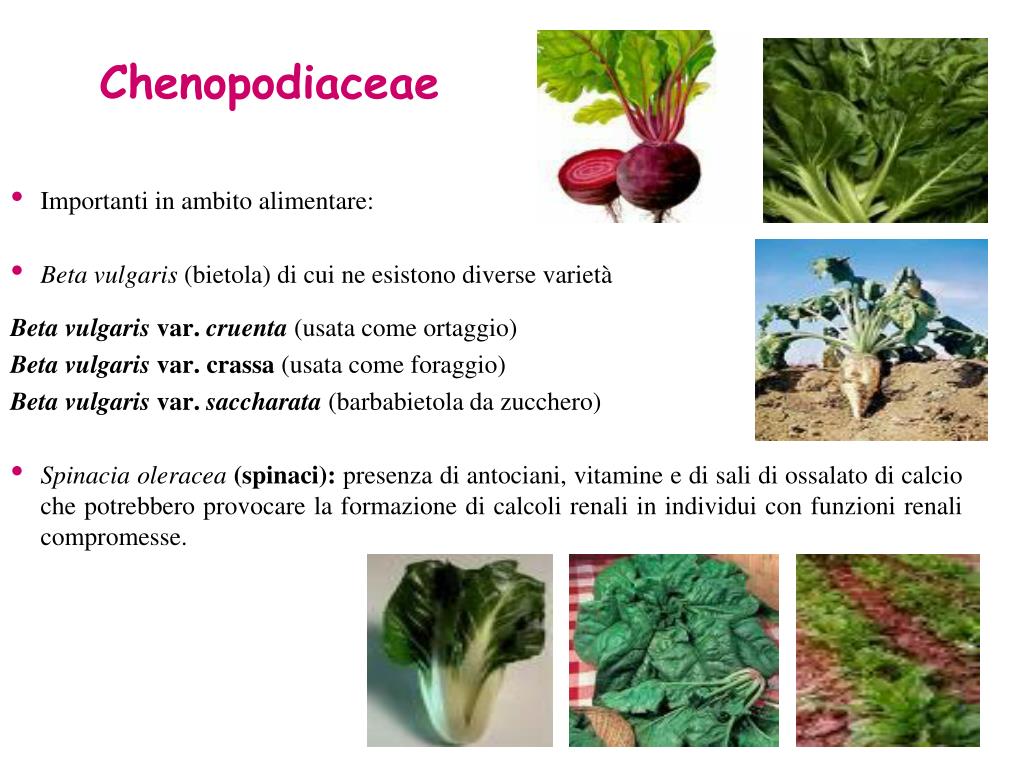 Chenopodiaceae

• Importanti in ambito alimentare:

• Beta vulgaris (bietola) di cui ne esistono diverse varietà

Beta vulgaris var. cruenta (usata come ortaggio)
Beta vulgaris var. crassa (usata come foraggio)
Beta vulgaris var. saccharata (barbabietola da zucchero)

• Spinacia oleracea (spinaci): presenza di antociani, vitamine e di sali di ossalato di calcio che potrebbero provocare la formazione di calcoli renali in individui con funzioni renali compromesse.